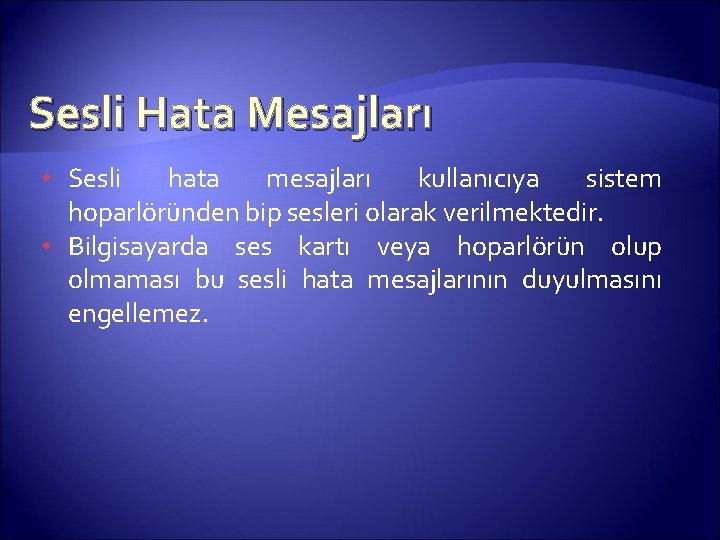 Sesli Hata Mesajları

• Sesli hata mesajları kullanıcıya sistem hoparlöründen bip sesleri olarak verilmektedir.
• Bilgisayarda ses kartı veya hoparlörün olup olmaması bu sesli hata mesajlarının duyulmasını engellemez.